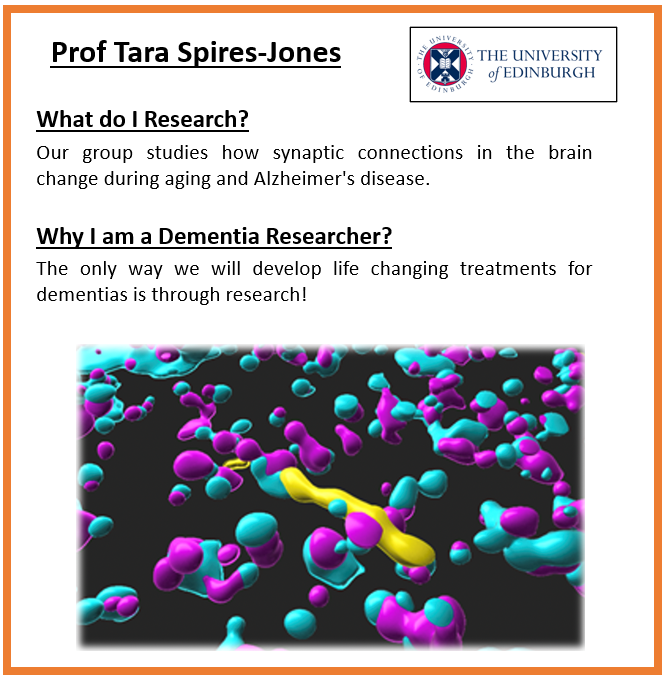 Prof Tara Spires-Jones

THE UNIVERSITY OF EDINBURGH

THE UNIVERSITY of EDINBURGH

What do I Research?

Our group studies how synaptic connections in the brain change during aging and Alzheimer's disease.

Why I am a Dementia Researcher?

The only way we will develop life changing treatments for dementias is through research!